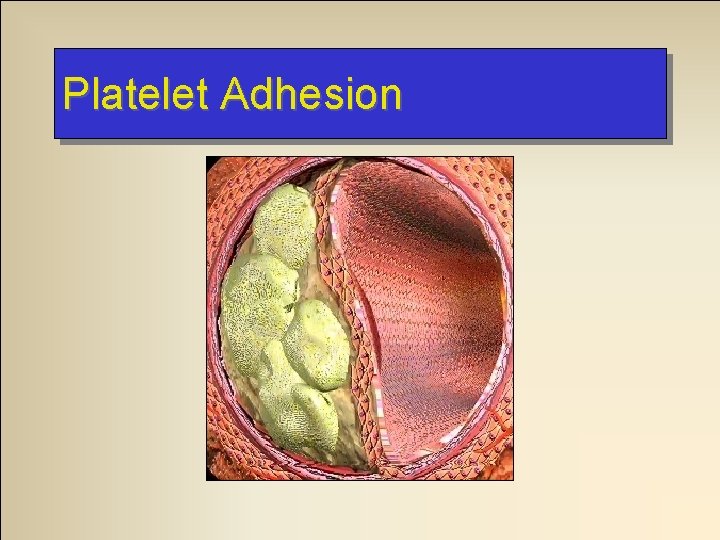 Platelet Adhesion